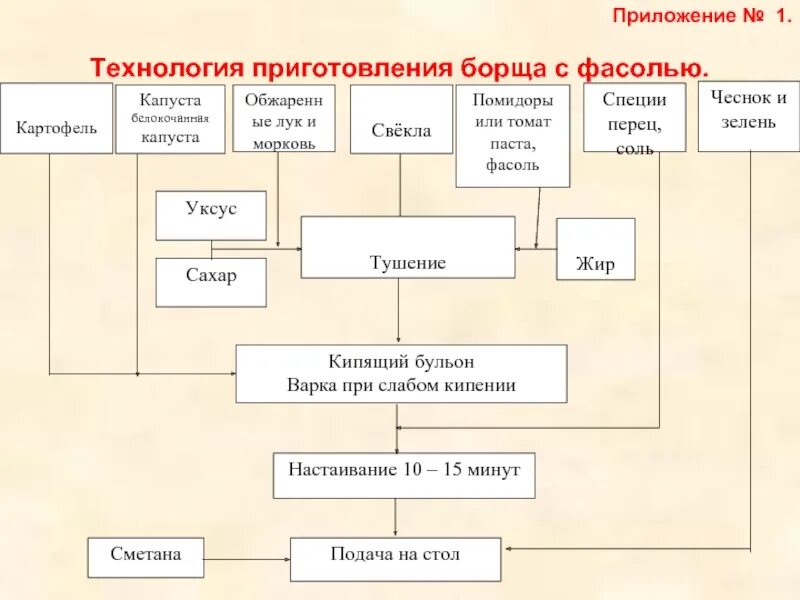 Приложение № 1.

Технология приготовления борща с фасолью.

Картофель

Капуста белокочанная капуста

Обжаренные лук и морковь

Свёкла

Помидоры или томат паста, фасоль

Специи перец, соль

Чеснок и зелень

Уксус

Сахар

Тушение

Жир

Кипящий бульон
Варка при слабом кипении

Настаивание 10 – 15 минут

Сметана

Подача на стол